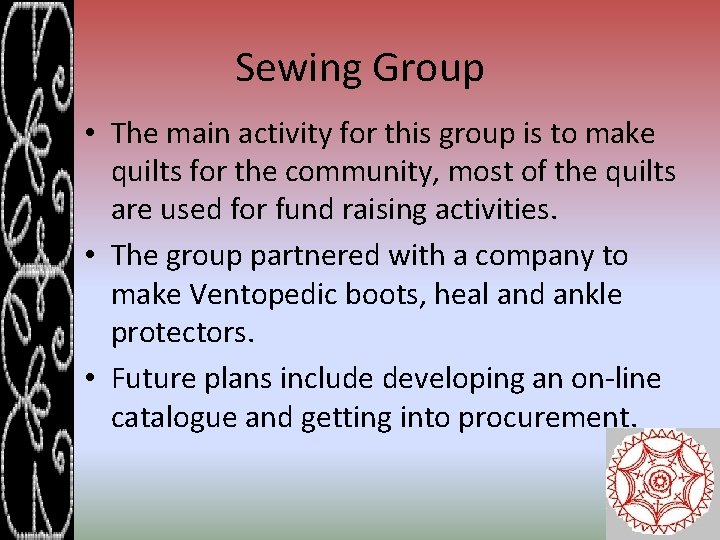 Sewing Group

• The main activity for this group is to make quilts for the community, most of the quilts are used for fund raising activities.

• The group partnered with a company to make Ventopedic boots, heal and ankle protectors.

• Future plans include developing an on-line catalogue and getting into procurement.